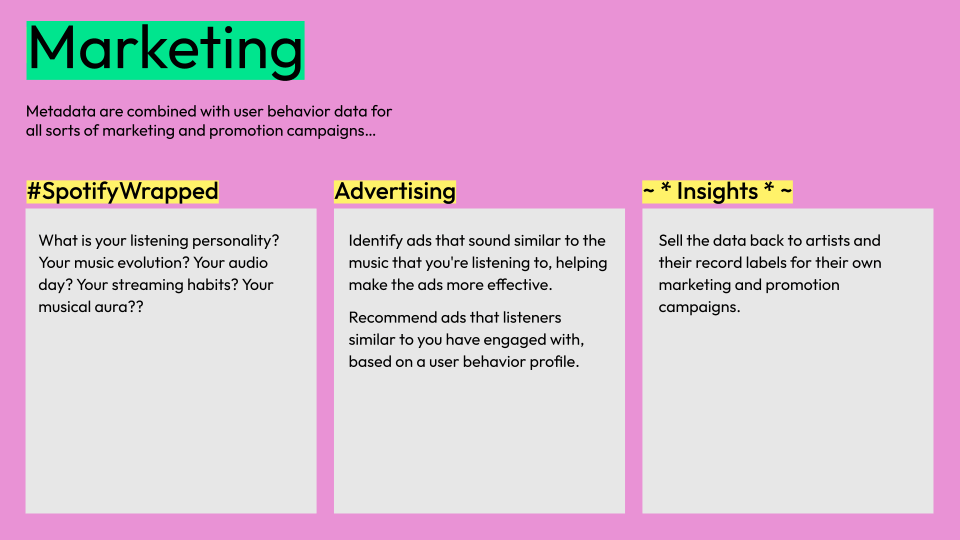 Marketing

Metadata are combined with user behavior data for all sorts of marketing and promotion campaigns...

#SpotifyWrapped

What is your listening personality? Your music evolution? Your audio day? Your streaming habits? Your musical aura??

Advertising

Identify ads that sound similar to the music that you're listening to, helping make the ads more effective.

Recommend ads that listeners similar to you have engaged with, based on a user behavior profile.

~ * Insights * ~

Sell the data back to artists and their record labels for their own marketing and promotion campaigns.